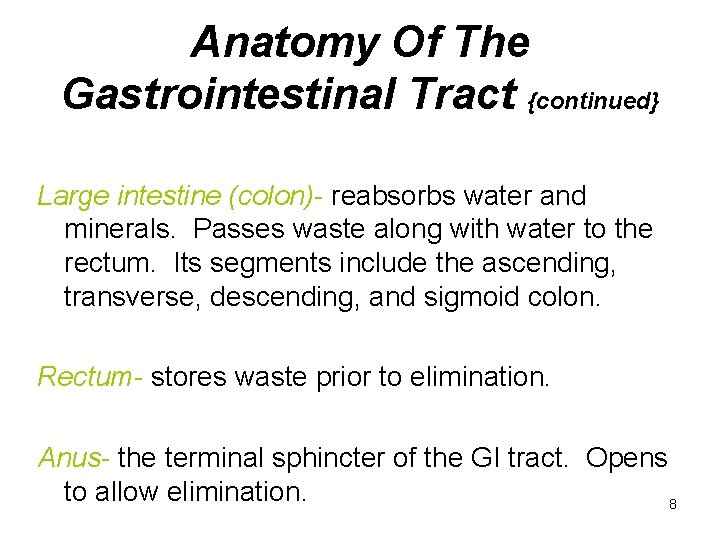 Anatomy Of The Gastrointestinal Tract {continued}

Large intestine (colon)- reabsorbs water and minerals. Passes waste along with water to the rectum. Its segments include the ascending, transverse, descending, and sigmoid colon.

Rectum- stores waste prior to elimination.

Anus- the terminal sphincter of the GI tract. Opens to allow elimination.

8